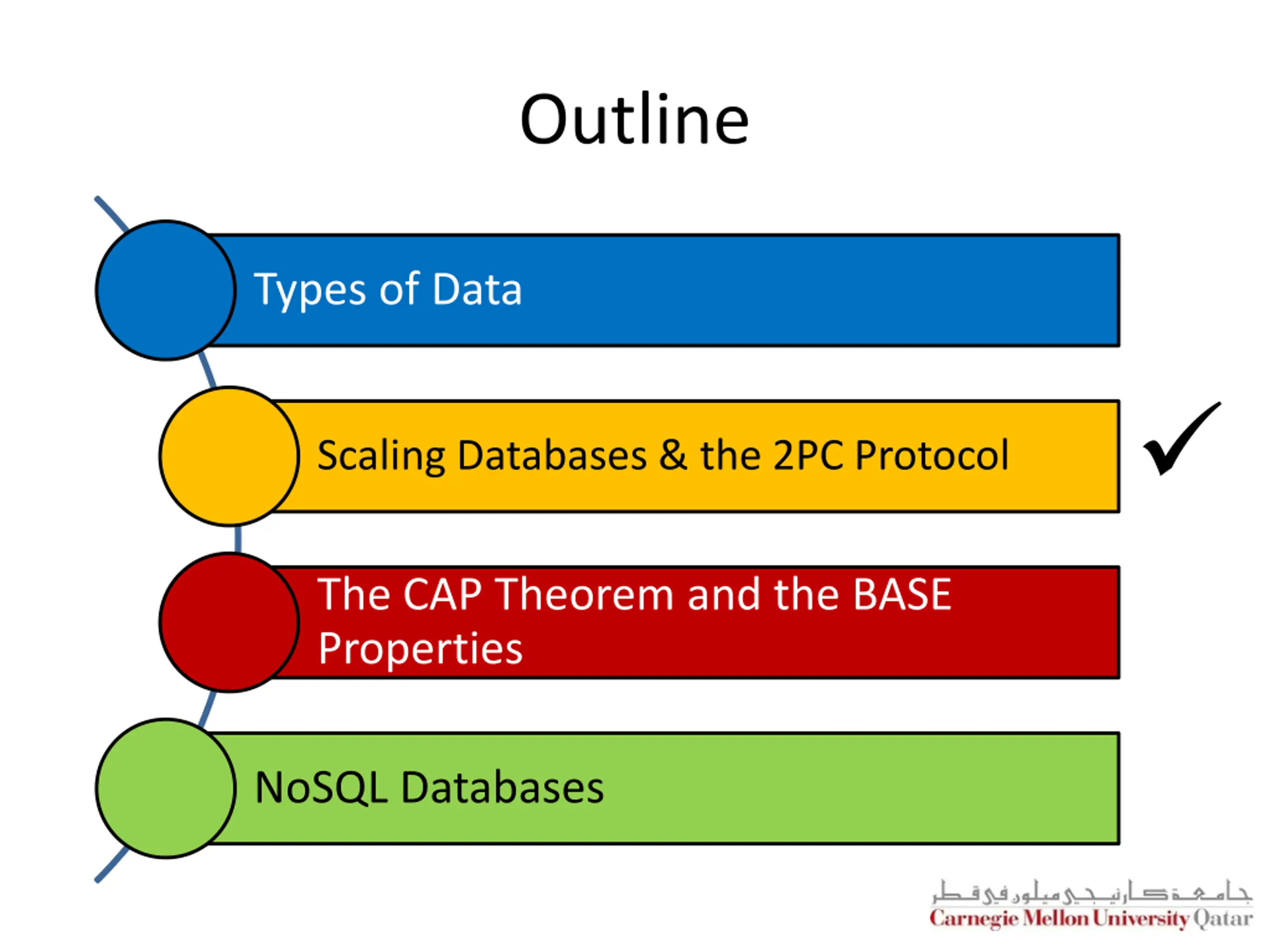 Outline

Types of Data

Scaling Databases & the 2PC Protocol

✓

The CAP Theorem and the BASE Properties

NoSQL Databases

جامعة كارنيجي ميلون في قطر
Carnegie Mellon University Qatar